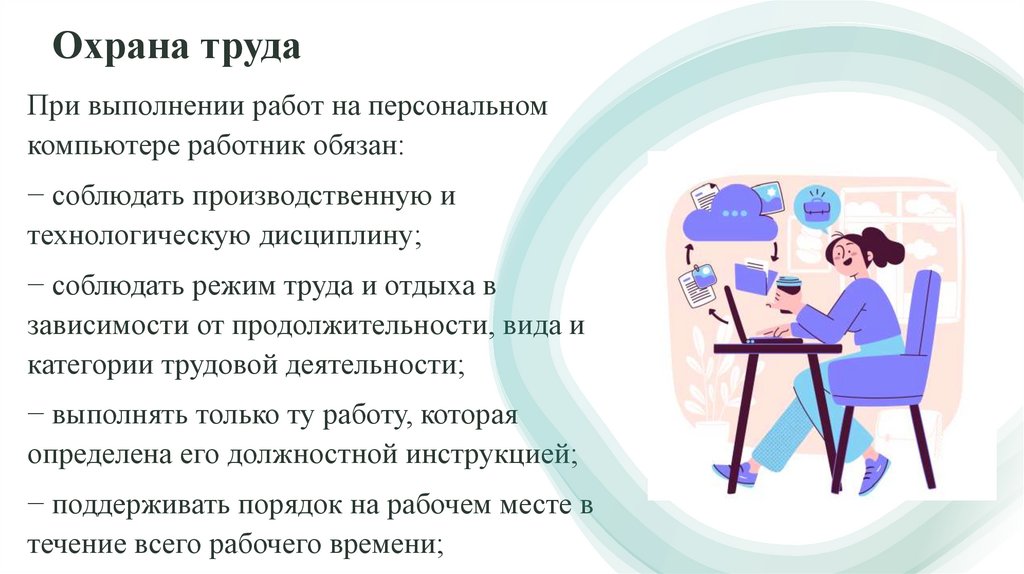 Охрана труда

При выполнении работ на персональном компьютере работник обязан:

− соблюдать производственную и технологическую дисциплину;

− соблюдать режим труда и отдыха в зависимости от продолжительности, вида и категории трудовой деятельности;

− выполнять только ту работу, которая определена его должностной инструкцией;

− поддерживать порядок на рабочем месте в течение всего рабочего времени;